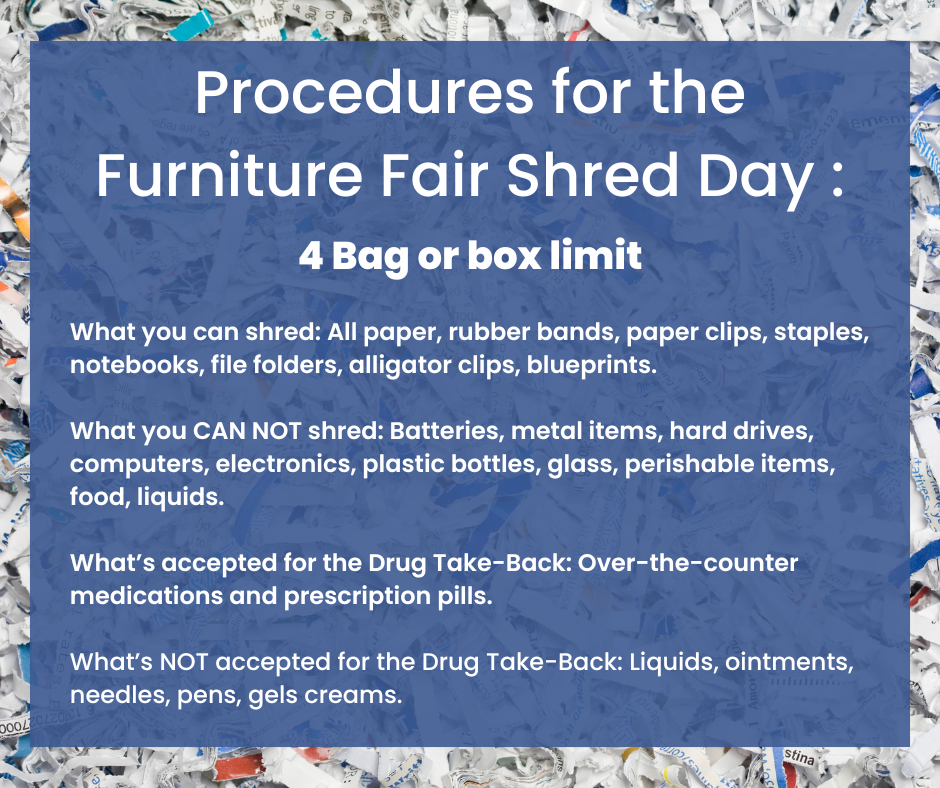 Procedures for the Furniture Fair Shred Day :

4 Bag or box limit

What you can shred: All paper, rubber bands, paper clips, staples, notebooks, file folders, alligator clips, blueprints.

What you CAN NOT shred: Batteries, metal items, hard drives, computers, electronics, plastic bottles, glass, perishable items, food, liquids.

What's accepted for the Drug Take-Back: Over-the-counter medications and prescription pills.

What's NOT accepted for the Drug Take-Back: Liquids, ointments, needles, pens, gels creams.